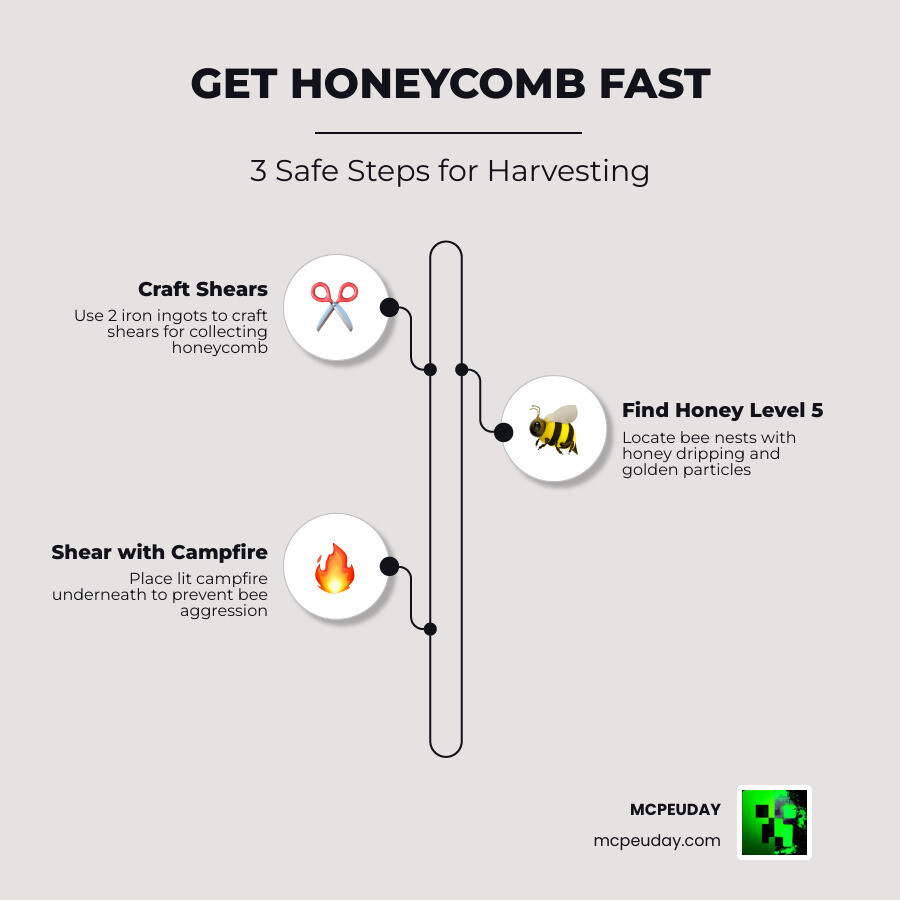 GET HONEYCOMB FAST

3 Safe Steps for Harvesting

Craft Shears
Use 2 iron ingots to craft shears for collecting honeycomb

Find Honey Level 5
Locate bee nests with honey dripping and golden particles

Shear with Campfire
Place lit campfire underneath to prevent bee aggression

MCPEUDAY
mcpeuday.com